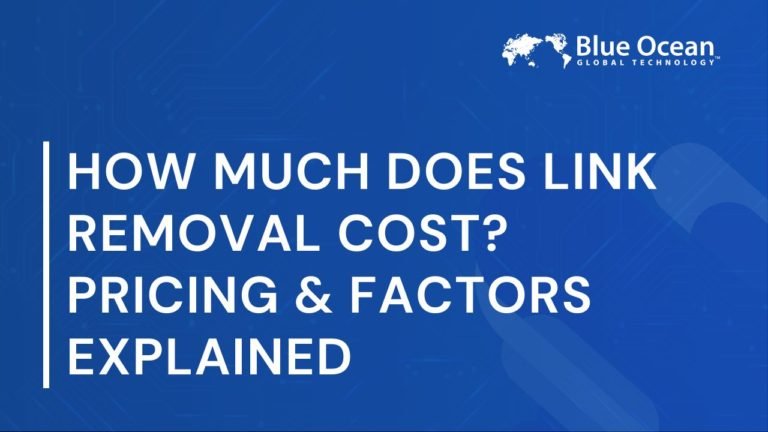 Blue Ocean
GLOBAL TECHNOLOGY™

HOW MUCH DOES LINK REMOVAL COST? PRICING & FACTORS EXPLAINED